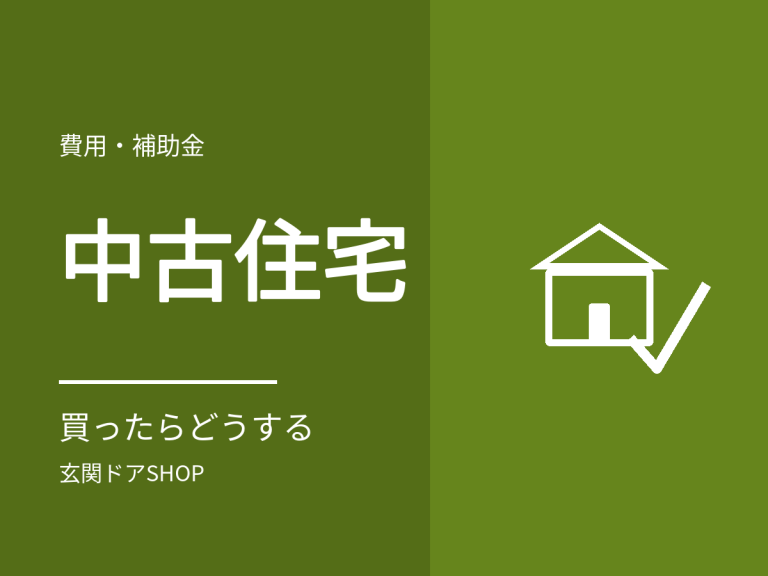 費用・補助金

中古住宅

買ったらどうする

玄関ドアSHOP